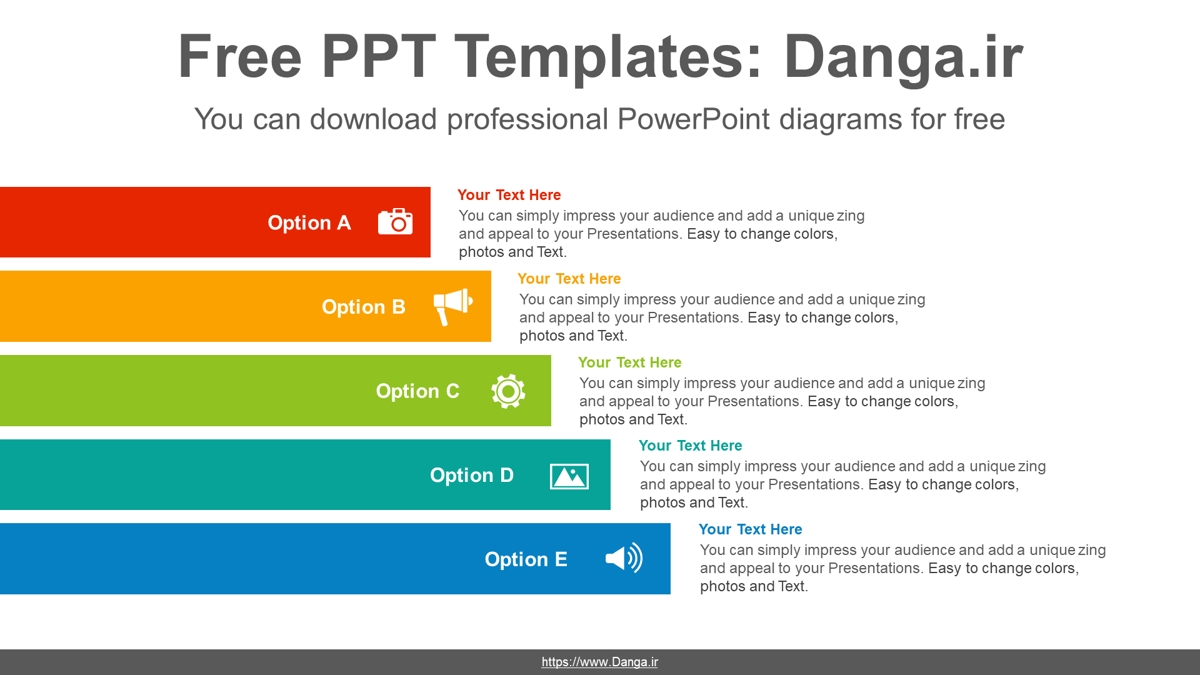 Free PPT Templates: Danga.ir

You can download professional PowerPoint diagrams for free

Option A

Your Text Here

You can simply impress your audience and add a unique zing and appeal to your Presentations. Easy to change colors, photos and Text.

Option B

Your Text Here

You can simply impress your audience and add a unique zing and appeal to your Presentations. Easy to change colors, photos and Text.

Option C

Your Text Here

You can simply impress your audience and add a unique zing and appeal to your Presentations. Easy to change colors, photos and Text.

Option D

Your Text Here

You can simply impress your audience and add a unique zing and appeal to your Presentations. Easy to change colors, photos and Text.

Option E

Your Text Here

You can simply impress your audience and add a unique zing and appeal to your Presentations. Easy to change colors, photos and Text.

https://www.Danga.ir